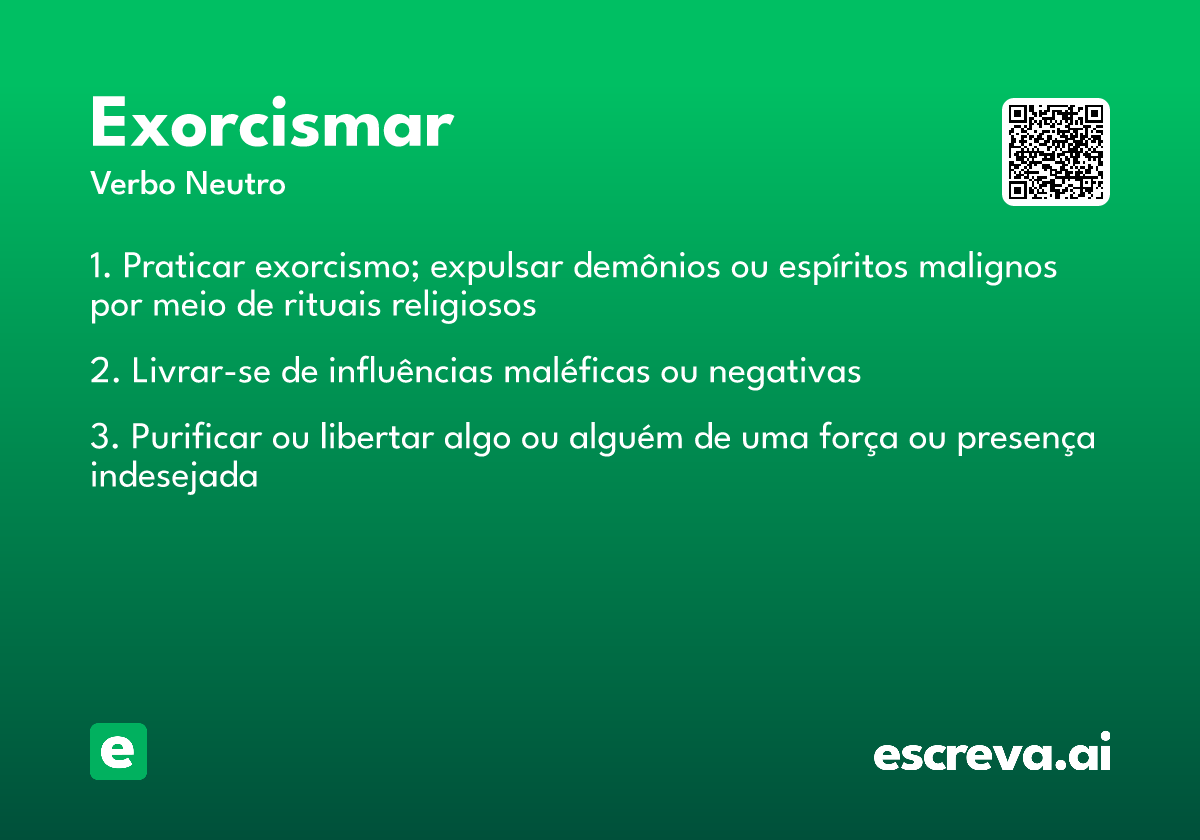 Exorcismar

Verbo Neutro

1. Praticar exorcismo; expulsar demônios ou espíritos malignos por meio de rituais religiosos

2. Livrar-se de influências maléficas ou negativas

3. Purificar ou libertar algo ou alguém de uma força ou presença indesejada

e

escreva.ai